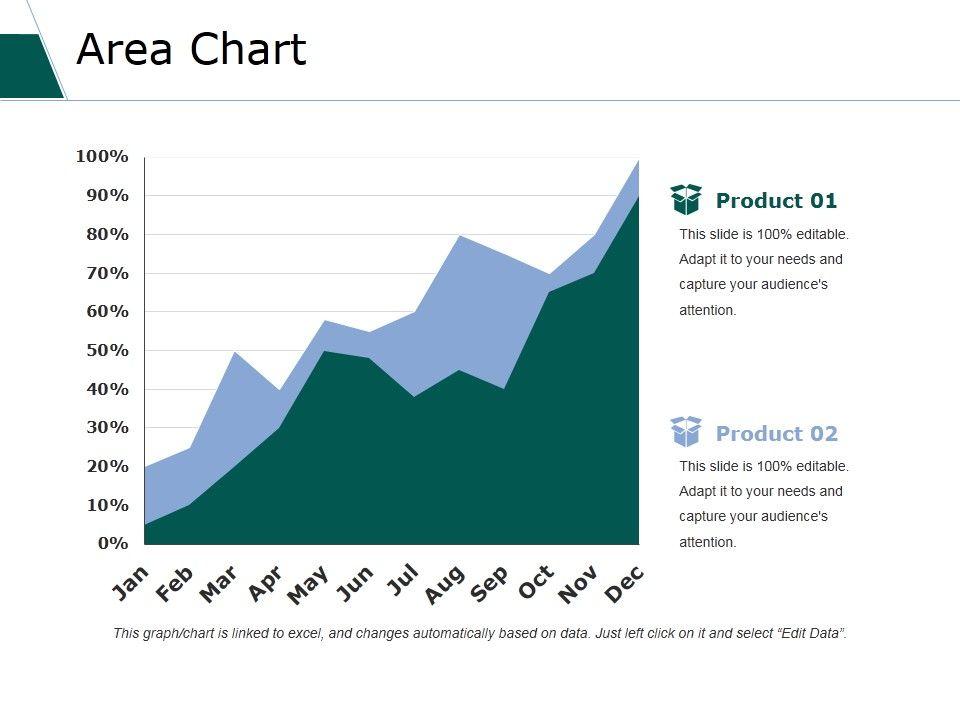 Area Chart

100%
90%
80%
70%
60%
50%
40%
30%
20%
10%
0%

Jan Feb Mar Apr May Jun Jul Aug Sep Oct Nov Dec

Product 01

This slide is 100% editable. Adapt it to your needs and capture your audience's attention.

Product 02

This slide is 100% editable. Adapt it to your needs and capture your audience's attention.

This graph/chart is linked to excel, and changes automatically based on data. Just left click on it and select “Edit Data”.